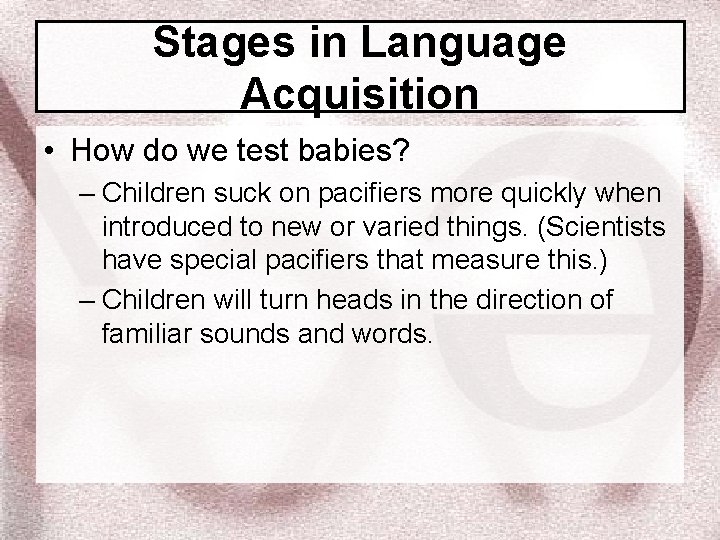 Stages in Language Acquisition

• How do we test babies?

– Children suck on pacifiers more quickly when introduced to new or varied things. (Scientists have special pacifiers that measure this.)

– Children will turn heads in the direction of familiar sounds and words.